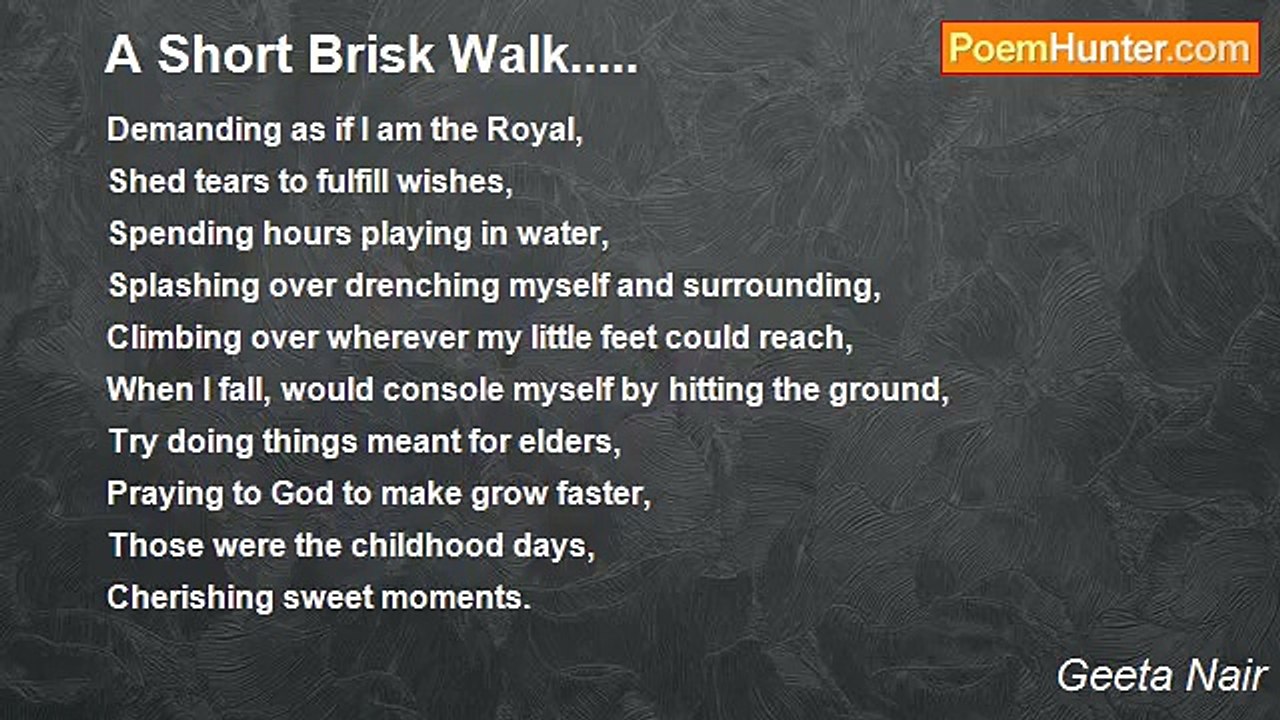 A Short Brisk Walk.....

PoemHunter.com

Demanding as if I am the Royal,
Shed tears to fulfill wishes,
Spending hours playing in water,
Splashing over drenching myself and surrounding,
Climbing over wherever my little feet could reach,
When I fall, would console myself by hitting the ground,
Try doing things meant for elders,
Praying to God to make grow faster,
Those were the childhood days,
Cherishing sweet moments.

Geeta Nair